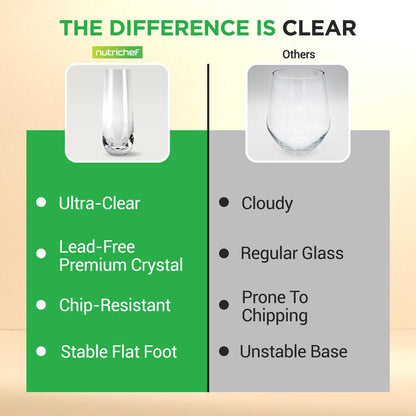 THE DIFFERENCE IS CLEAR

nutrichef

- Ultra-Clear
- Lead-Free Premium Crystal
- Chip-Resistant
- Stable Flat Foot

Others

- Cloudy
- Regular Glass
- Prone To Chipping
- Unstable Base